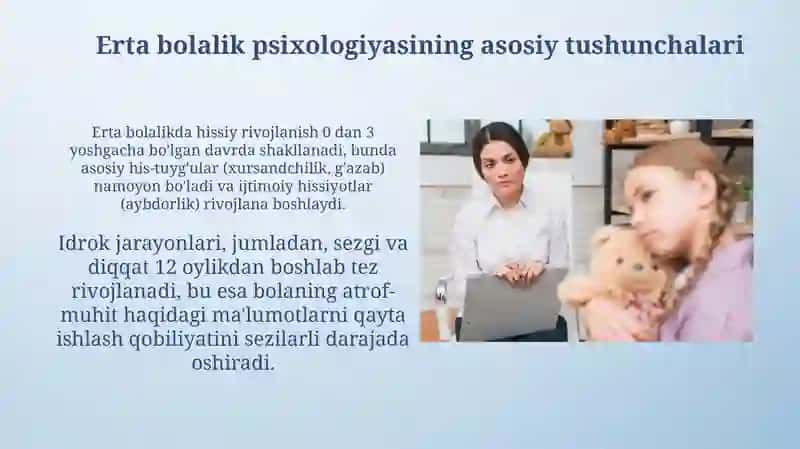 Erta bolalik psixologiyasining asosiy tushunchalari

Erta bolalikda hissiy rivojlanish 0 dan 3 yoshgacha bo'lgan davrda shakllanadi, bunda asosiy his-tuyg'ular (xursandchilik, g'azab) namoyon bo'ladi va ijtimoiy hissiyotlar (aybdorlik) rivojlana boshlaydi.

Idrok jarayonlari, jumladan, sezgi va diqqat 12 oylikdan boshlab tez rivojlanadi, bu esa bolaning atrof-muhit haqidagi ma'lumotlarni qayta ishlash qobiliyatini sezilarli darajada oshiradi.